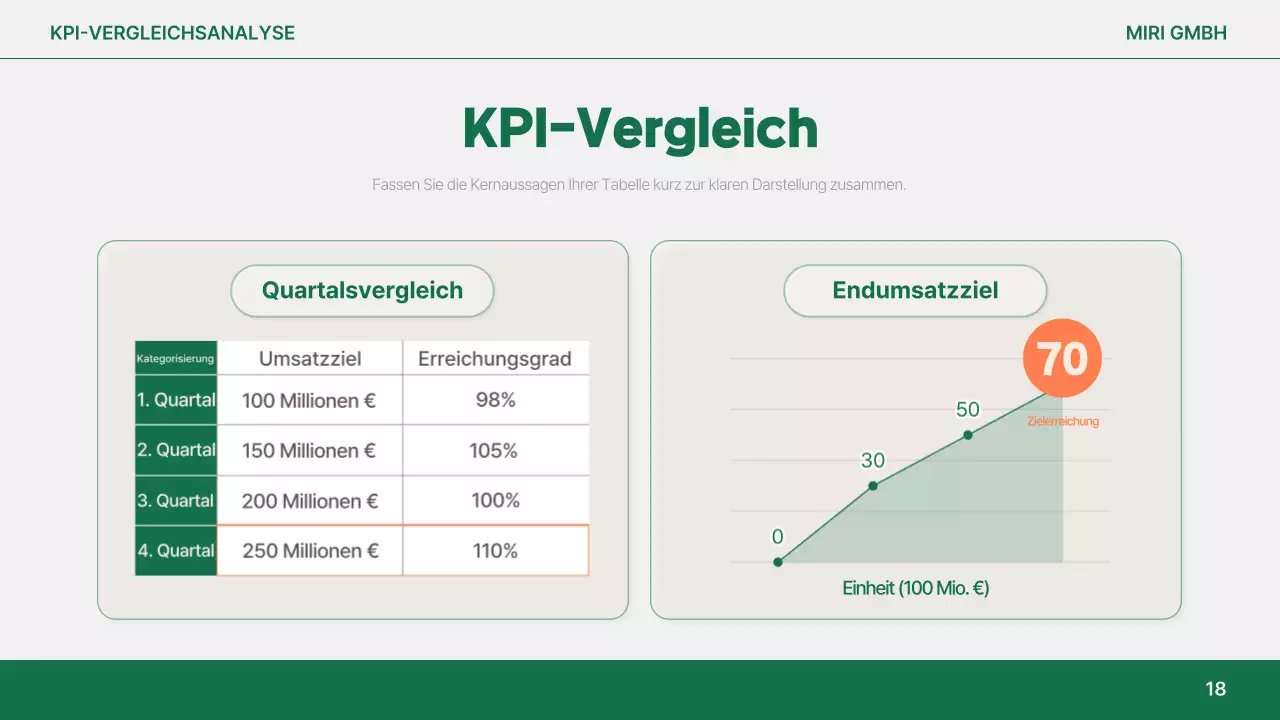 KPI-VERGLEICHSANALYSE

MIRI GMBH

KPI-Vergleich

Fassen Sie die Kernaussagen Ihrer Tabelle kurz zur klaren Darstellung zusammen.

Quartalsvergleich

| Kategorisierung | Umsatzziel | Erreichungsgrad |
|---|---|---|
| 1. Quartal | 100 Millionen € | 98% |
| 2. Quartal | 150 Millionen € | 105% |
| 3. Quartal | 200 Millionen € | 100% |
| 4. Quartal | 250 Millionen € | 110% |

Endumsatzziel

70

Zielerreichung

50

30

0

Einheit (100 Mio. €)

18